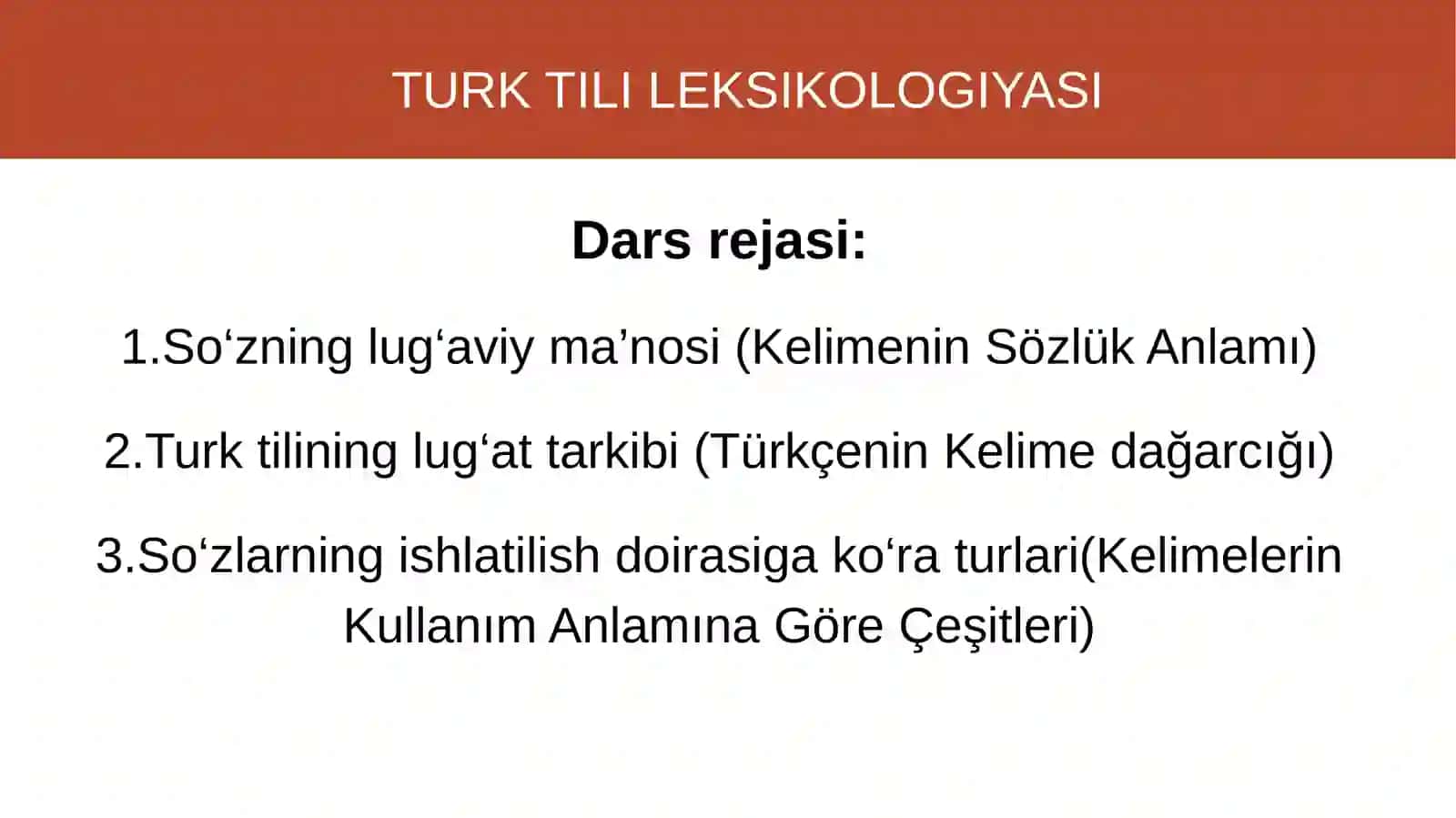 TURK TILI LEKSIKOLOGIYASI

Dars rejasi:

1.So‘zning lug‘aviy ma’nosi (Kelimenin Sözlük Anlamı)

2.Turk tilining lug‘at tarkibi (Türkçenin Kelime dağarcığı)

3.So‘zlarning ishlatilish doirasiga ko‘ra turlari(Kelimelerin Kullanım Anlamına Göre Çeşitleri)